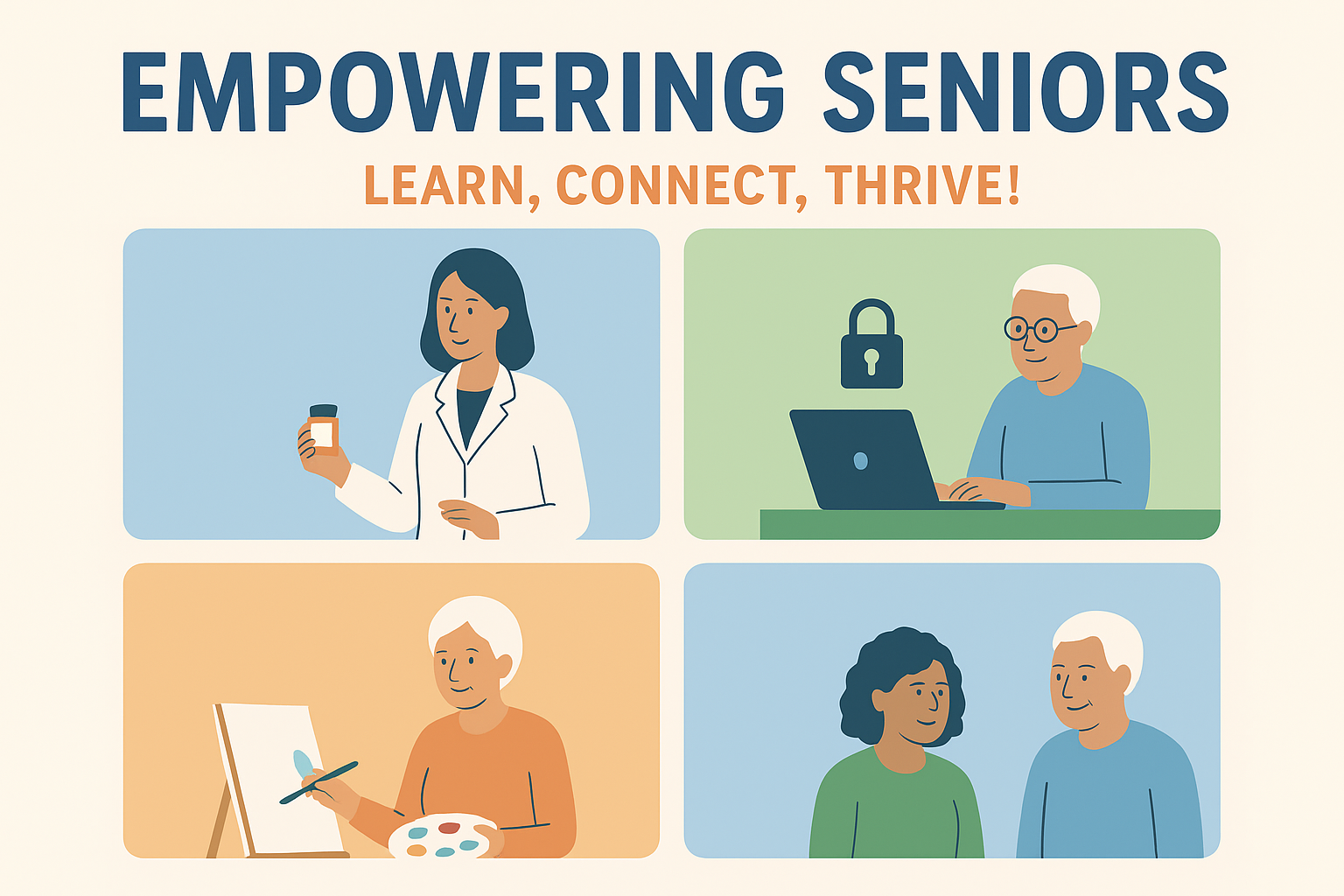 EMPOWERING SENIORS

LEARN, CONNECT, THRIVE!